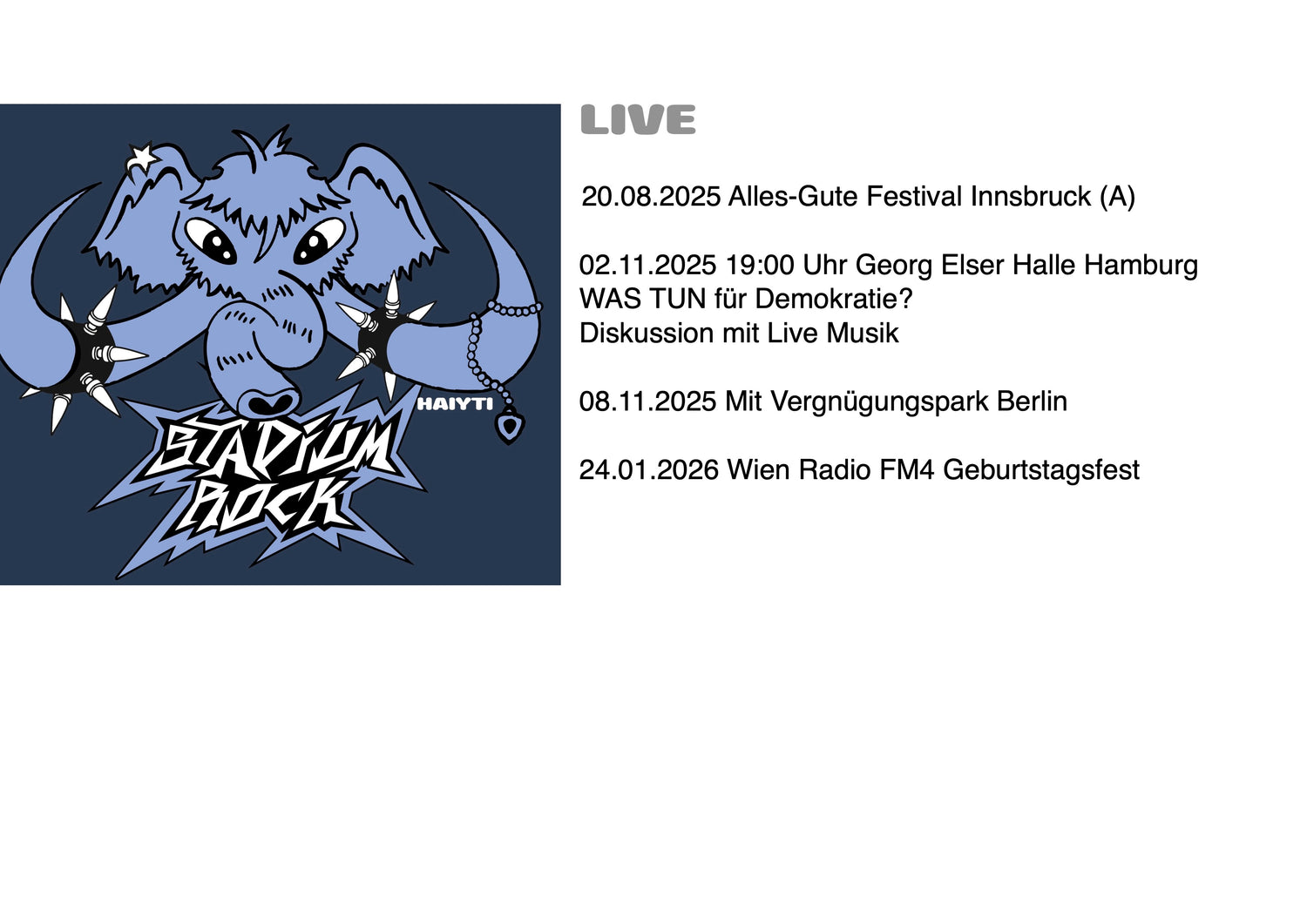 HAIYTI
STADIUM ROCK

LIVE

20.08.2025 Alles-Gute Festival Innsbruck (A)

02.11.2025 19:00 Uhr Georg Elser Halle Hamburg
WAS TUN für Demokratie?
Diskussion mit Live Musik

08.11.2025 Mit Vergnügungspark Berlin

24.01.2026 Wien Radio FM4 Geburtstagsfest